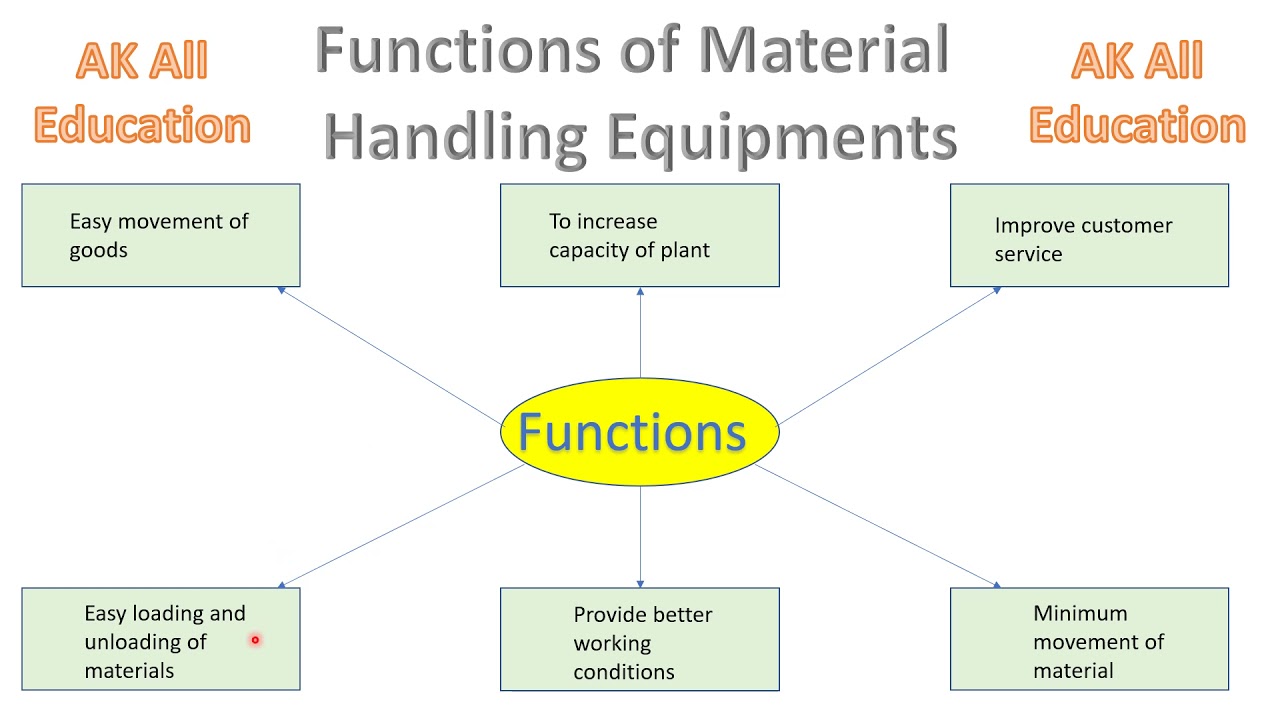 AK All Education

Functions of Material Handling Equipments

AK All Education

Easy movement of goods

To increase capacity of plant

Improve customer service

Functions

Easy loading and unloading of materials

Provide better working conditions

Minimum movement of material